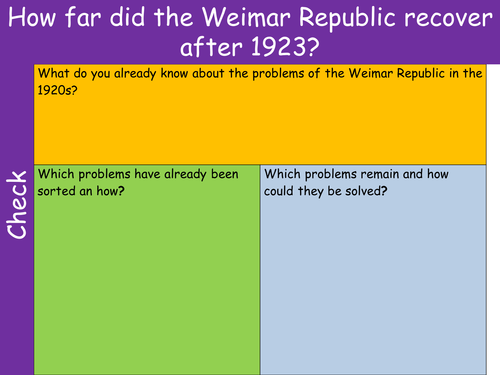 How far did the Weimar Republic recover after 1923?

Check

What do you already know about the problems of the Weimar Republic in the 1920s?

Which problems have already been sorted an how?

Which problems remain and how could they be solved?